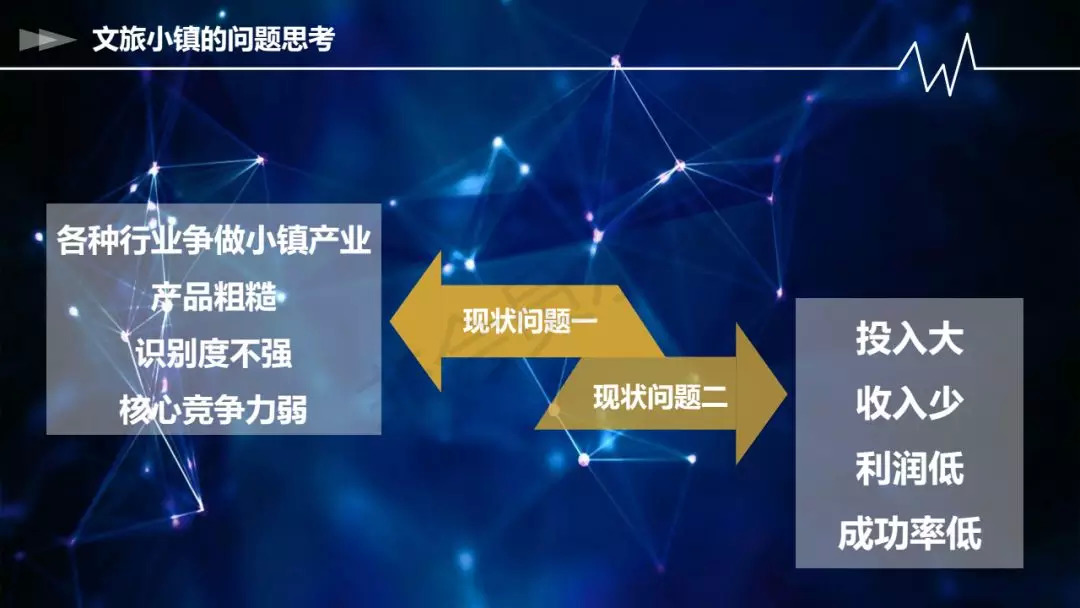 文旅小镇的问题思考

各种行业争做小镇产业
产品粗糙
识别度不强
核心竞争力弱

现状问题一

现状问题二

投入大
收入少
利润低
成功率低